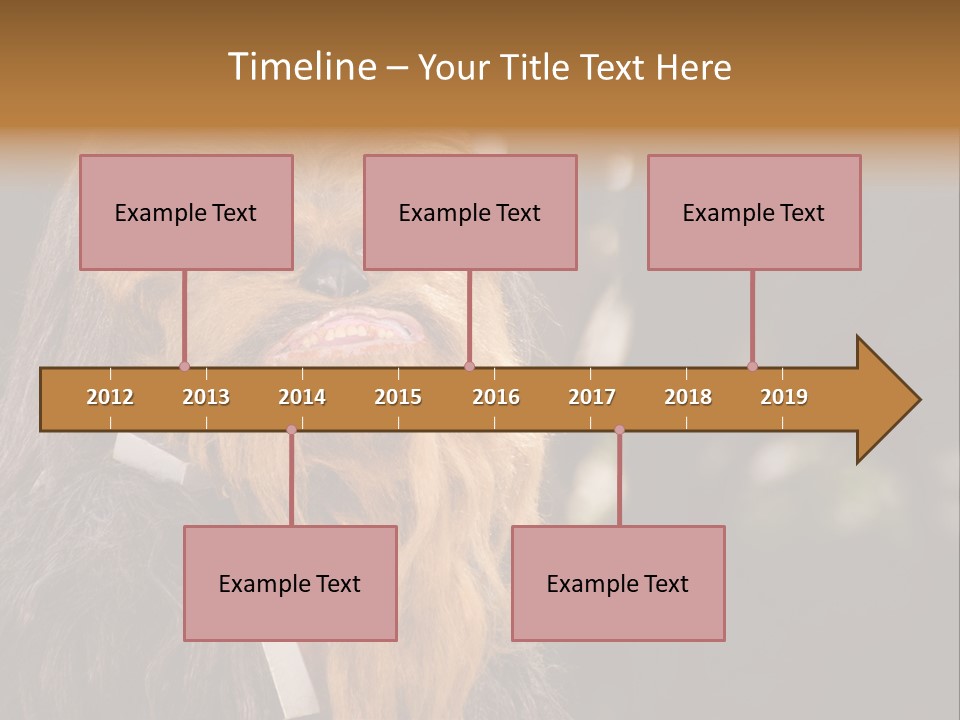 Timeline – Your Title Text Here

Example Text

Example Text

Example Text

2012 2013 2014 2015 2016 2017 2018 2019

Example Text

Example Text